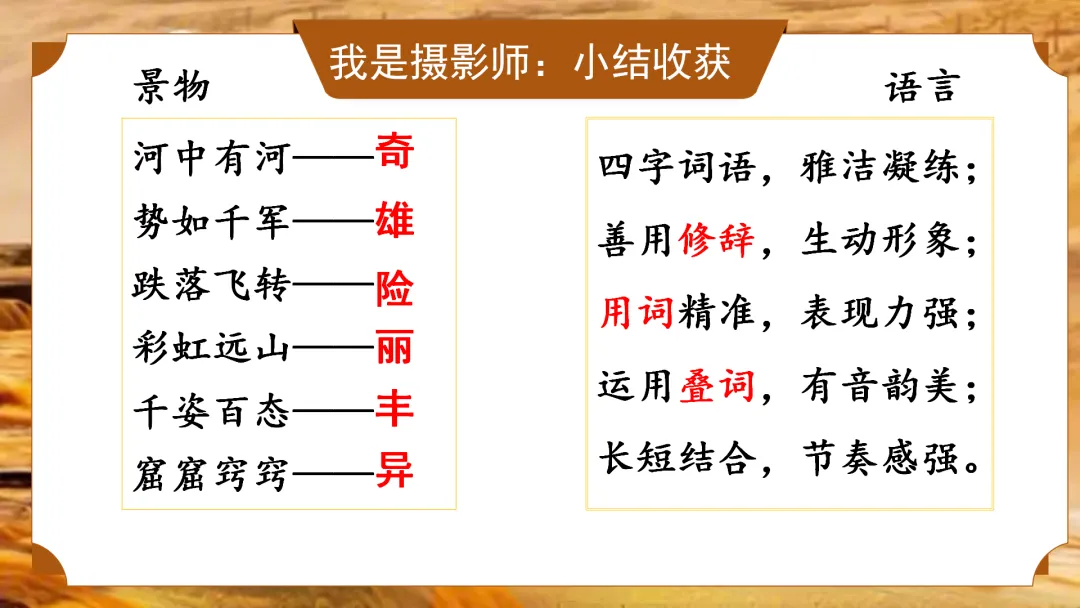 我是摄影师：小结收获

景物

河中有河——奇
势如千军——雄
跌落飞转——险
彩虹远山——丽
千姿百态——丰
窟窟窍窍——异

语言

四字词语，雅洁凝练；
善用修辞，生动形象；
用词精准，表现力强；
运用叠词，有音韵美；
长短结合，节奏感强。